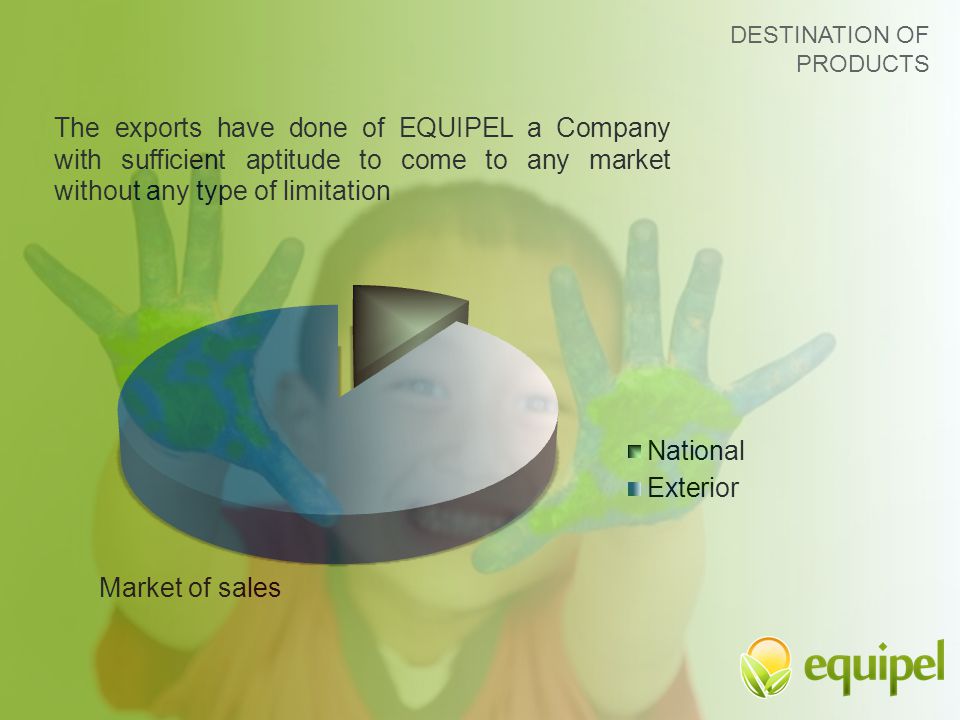 DESTINATION OF PRODUCTS

The exports have done of EQUIPEL a Company with sufficient aptitude to come to any market without any type of limitation

National
Exterior

Market of sales

equipel